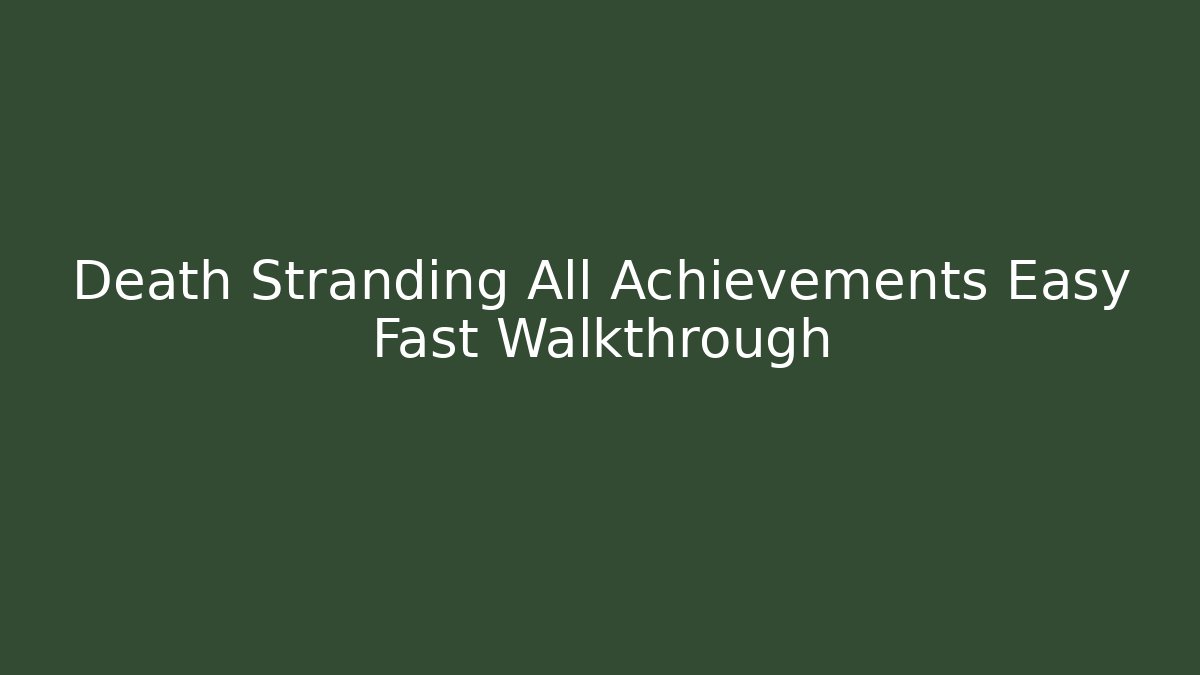 Death Stranding All Achievements Easy Fast Walkthrough